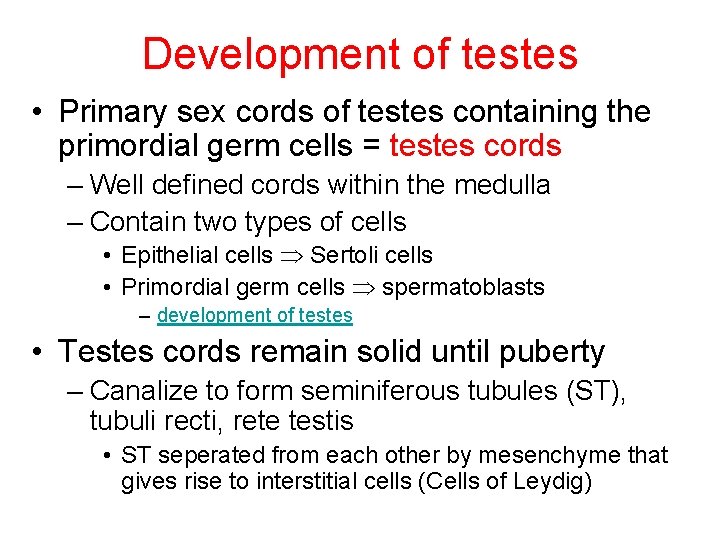 Development of testes

• Primary sex cords of testes containing the primordial germ cells = testes cords
– Well defined cords within the medulla
– Contain two types of cells
• Epithelial cells $\Rightarrow$ Sertoli cells
• Primordial germ cells $\Rightarrow$ spermatoblasts
– development of testes

• Testes cords remain solid until puberty
– Canalize to form seminiferous tubules (ST), tubuli recti, rete testis
• ST seperated from each other by mesenchyme that gives rise to interstitial cells (Cells of Leydig)